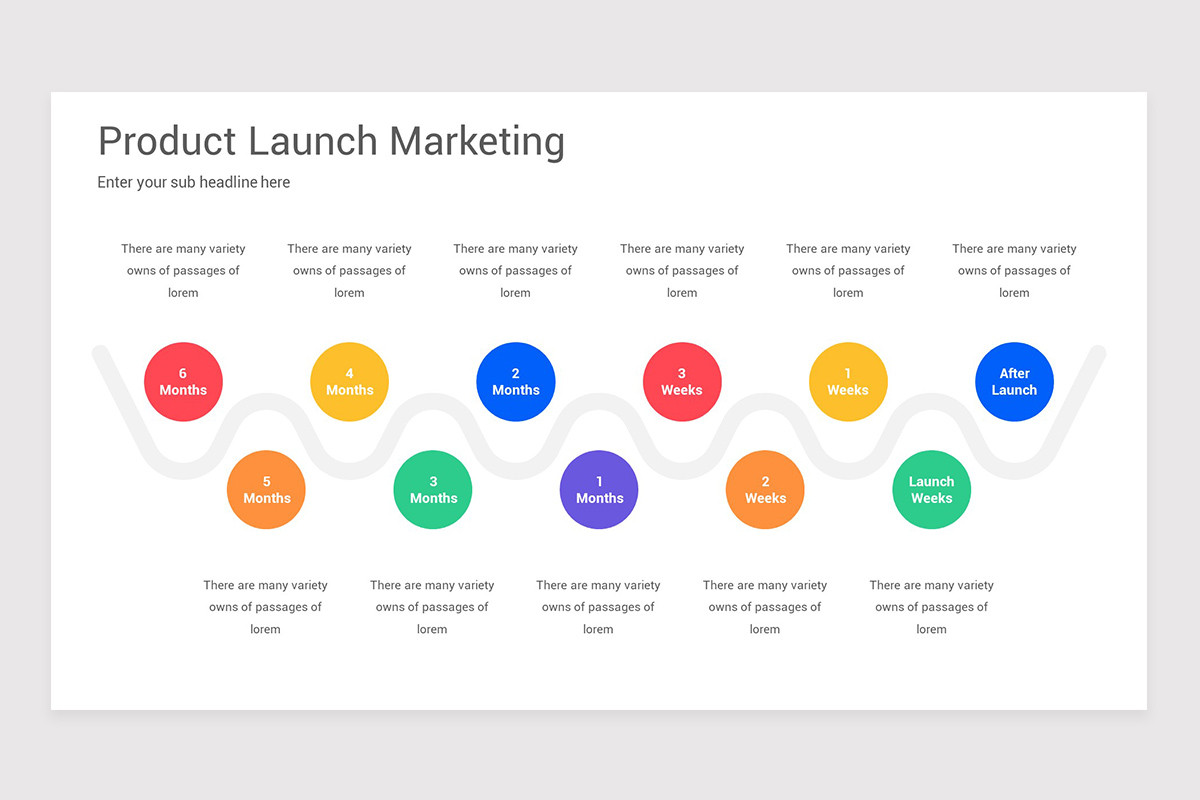 Product Launch Marketing

Enter your sub headline here

There are many variety owns of passages of lorem

There are many variety owns of passages of lorem

There are many variety owns of passages of lorem

There are many variety owns of passages of lorem

There are many variety owns of passages of lorem

There are many variety owns of passages of lorem

6 Months

4 Months

2 Months

3 Weeks

1 Weeks

After Launch

5 Months

3 Months

1 Months

2 Weeks

Launch Weeks

There are many variety owns of passages of lorem

There are many variety owns of passages of lorem

There are many variety owns of passages of lorem

There are many variety owns of passages of lorem

There are many variety owns of passages of lorem